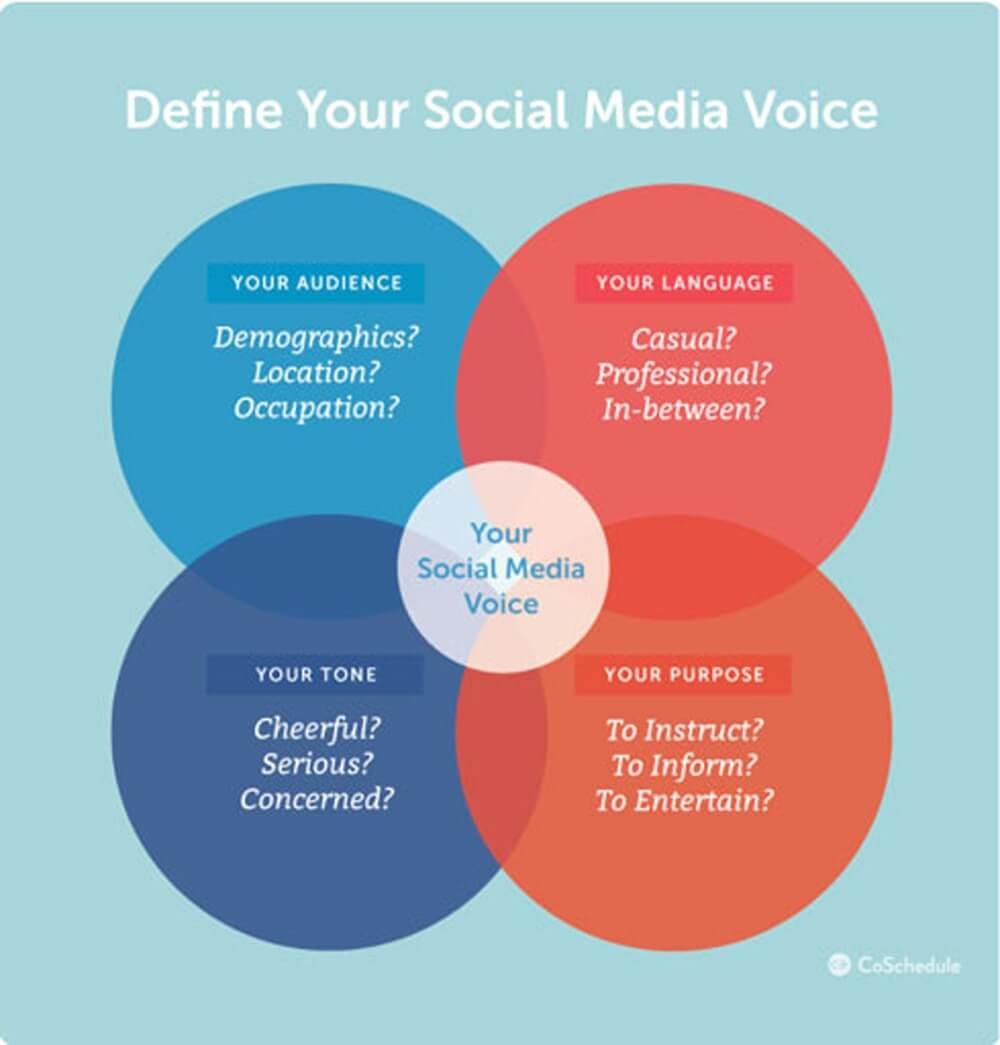 Define Your Social Media Voice

YOUR AUDIENCE

Demographics?
Location?
Occupation?

YOUR LANGUAGE

Casual?
Professional?
In-between?

Your Social Media Voice

YOUR TONE

Cheerful?
Serious?
Concerned?

YOUR PURPOSE

To Instruct?
To Inform?
To Entertain?

CoSchedule